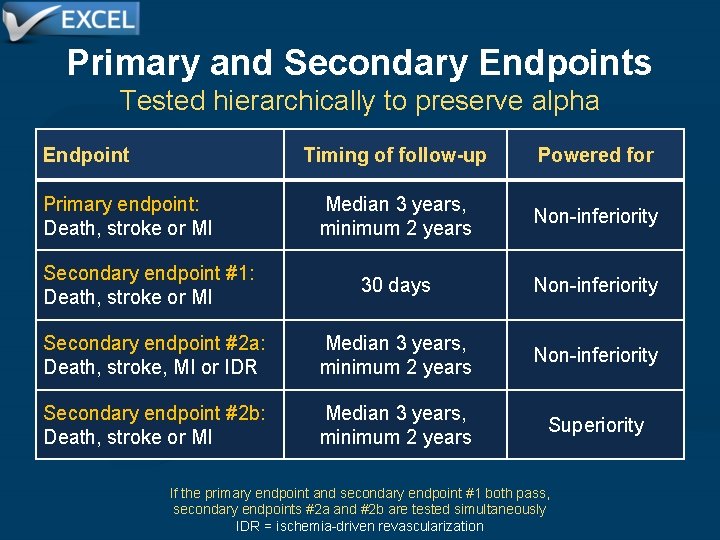 EXCEL

Primary and Secondary Endpoints

Tested hierarchically to preserve alpha

| Endpoint | Timing of follow-up | Powered for |
|---|---|---|
| Primary endpoint: Death, stroke or MI | Median 3 years, minimum 2 years | Non-inferiority |
| Secondary endpoint #1: Death, stroke or MI | 30 days | Non-inferiority |
| Secondary endpoint #2a: Death, stroke, MI or IDR | Median 3 years, minimum 2 years | Non-inferiority |
| Secondary endpoint #2b: Death, stroke or MI | Median 3 years, minimum 2 years | Superiority |

If the primary endpoint and secondary endpoint #1 both pass, secondary endpoints #2a and #2b are tested simultaneously
IDR = ischemia-driven revascularization